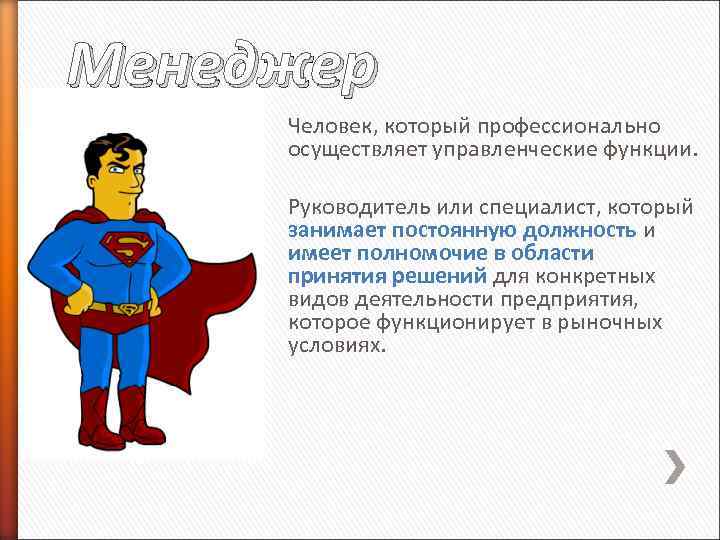 Менеджер

Человек, который профессионально осуществляет управленческие функции.

Руководитель или специалист, который занимает постоянную должность и имеет полномочие в области принятия решений для конкретных видов деятельности предприятия, которое функционирует в рыночных условиях.